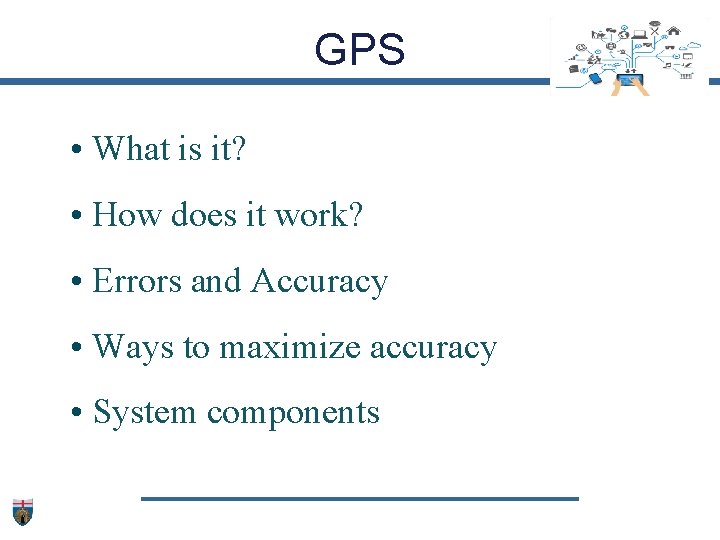 GPS

• What is it?

• How does it work?

• Errors and Accuracy

• Ways to maximize accuracy

• System components